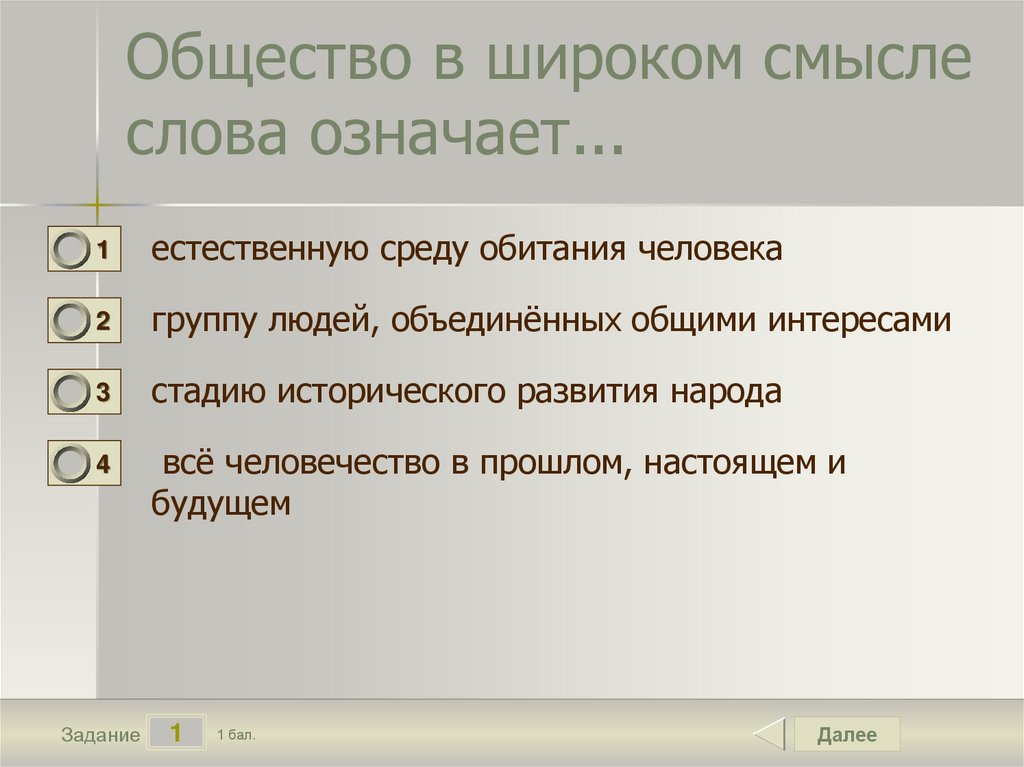 Общество в широком смысле слова означает...

1 естественную среду обитания человека

2 группу людей, объединённых общими интересами

3 стадию исторического развития народа

4 всё человечество в прошлом, настоящем и будущем

Задание 1 1 бал.

Далее